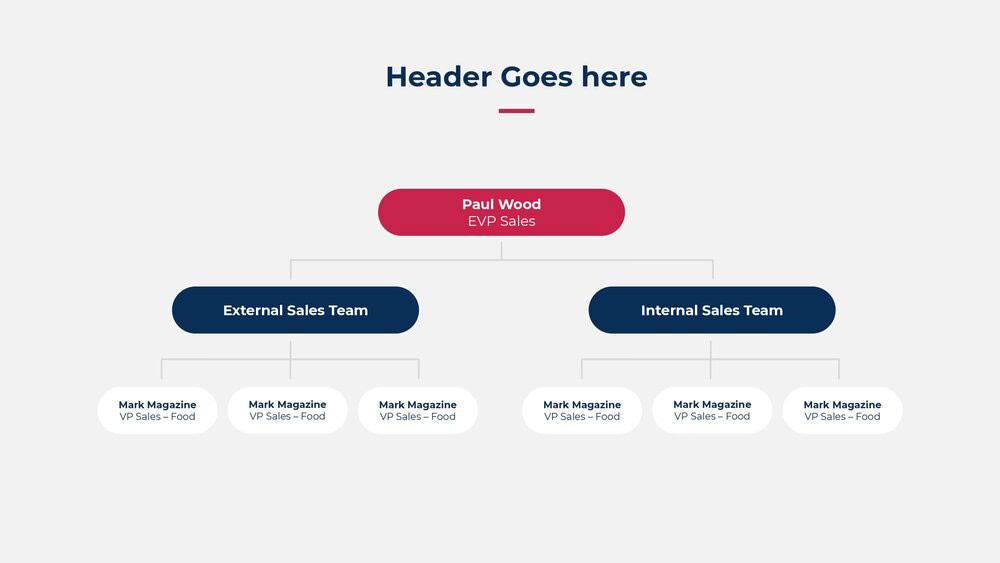 Header Goes here

Paul Wood
EVP Sales

External Sales Team

Internal Sales Team

Mark Magazine
VP Sales – Food

Mark Magazine
VP Sales – Food

Mark Magazine
VP Sales – Food

Mark Magazine
VP Sales – Food

Mark Magazine
VP Sales – Food

Mark Magazine
VP Sales – Food